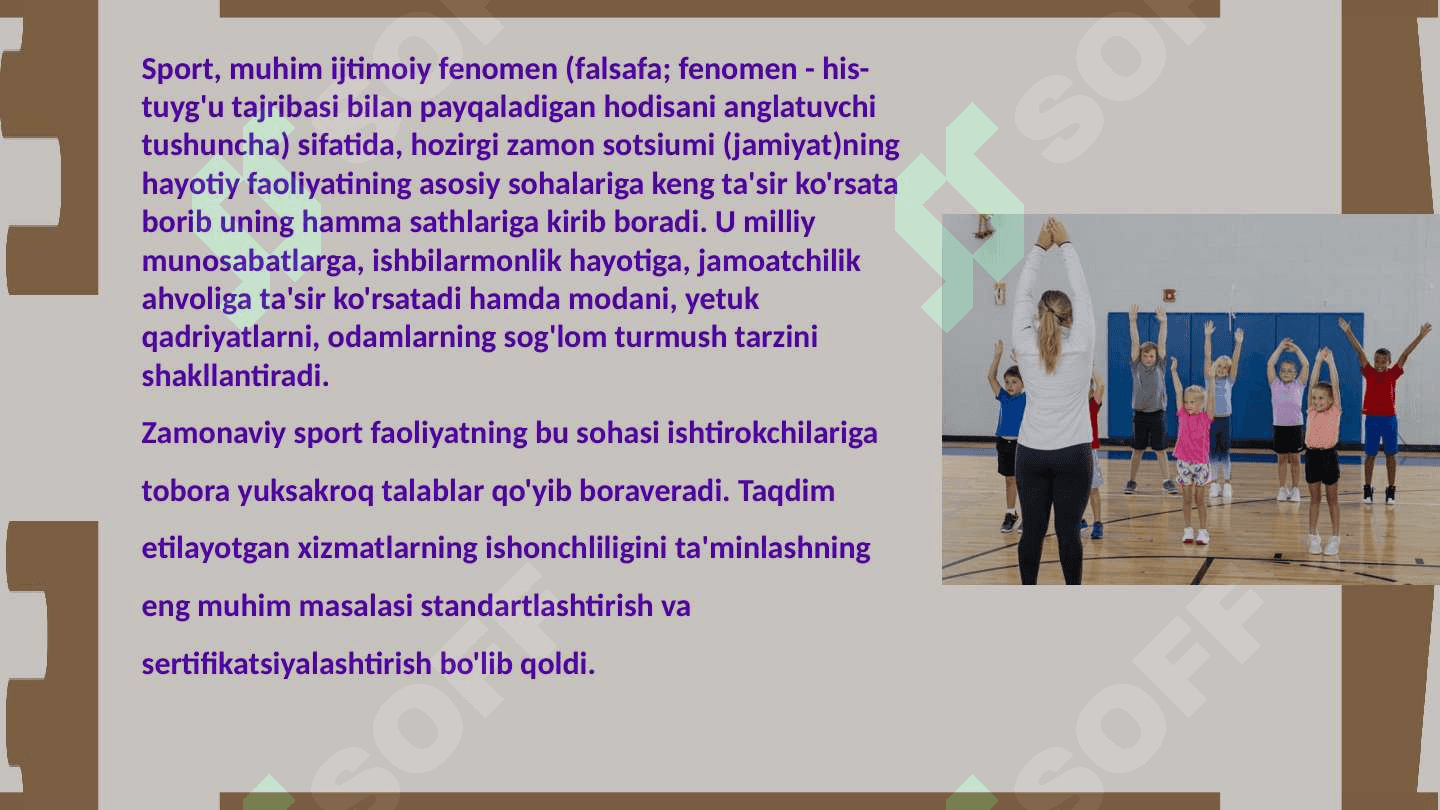 Sport, muhim ijtimoiy fenomen (falsafa; fenomen - his-tuyg'u tajribasi bilan payqaladigan hodisani anglatuvchi tushuncha) sifatida, hozirgi zamon sotsiumi (jamiyat)ning hayotiy faoliyatining asosiy sohalariga keng ta'sir ko'rsata borib uning hamma sathlariga kirib boradi. U milliy munosabatlarga, ishbilarmonlik hayotiga, jamoatchilik ahvoliga ta'sir ko'rsatadi hamda modani, yetuk qadriyatlarni, odamlarning sog'lom turmush tarzini shakllantiradi.

Zamonaviy sport faoliyatning bu sohasi ishtirokchilariga tobora yuksakroq talablar qo'yib boraveradi. Taqdim etilayotgan xizmatlarning ishonchliligini ta'minlashning eng muhim masalasi standartlashtirish va sertifikatsiyalashtirish bo'lib qoldi.

SOFF SOFF SOFF SOFF